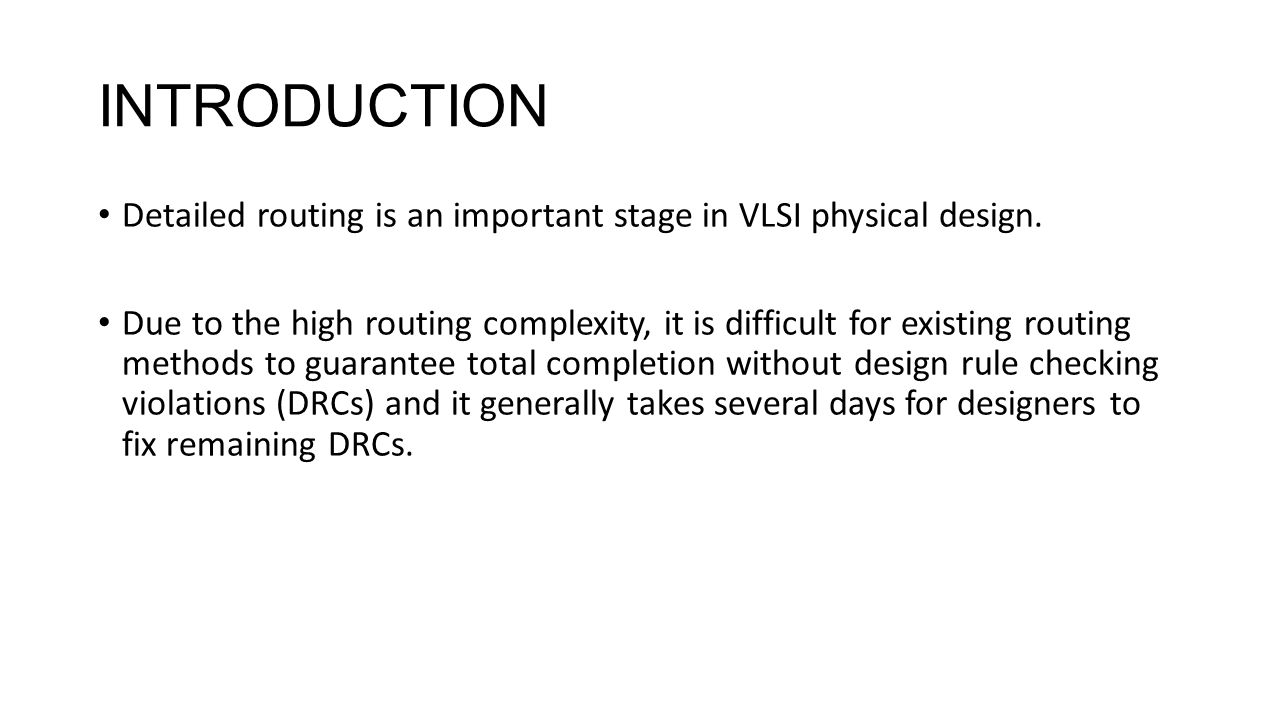 INTRODUCTION

• Detailed routing is an important stage in VLSI physical design.

• Due to the high routing complexity, it is difficult for existing routing methods to guarantee total completion without design rule checking violations (DRCs) and it generally takes several days for designers to fix remaining DRCs.